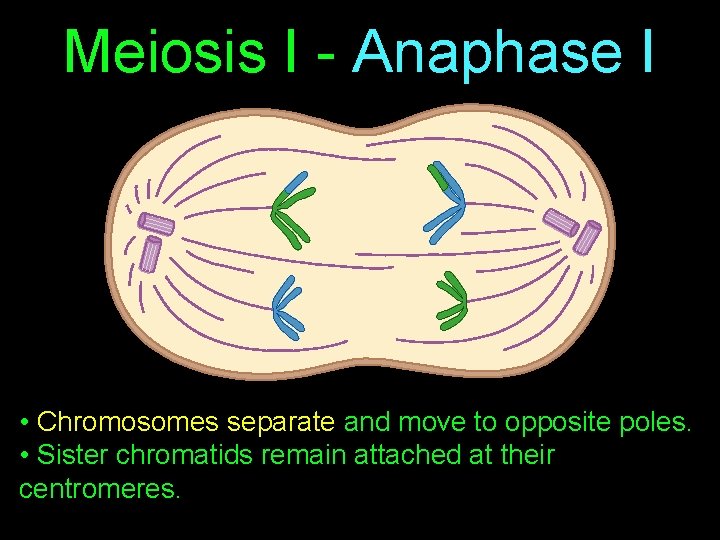 Meiosis I - Anaphase I

• Chromosomes separate and move to opposite poles.
• Sister chromatids remain attached at their centromeres.